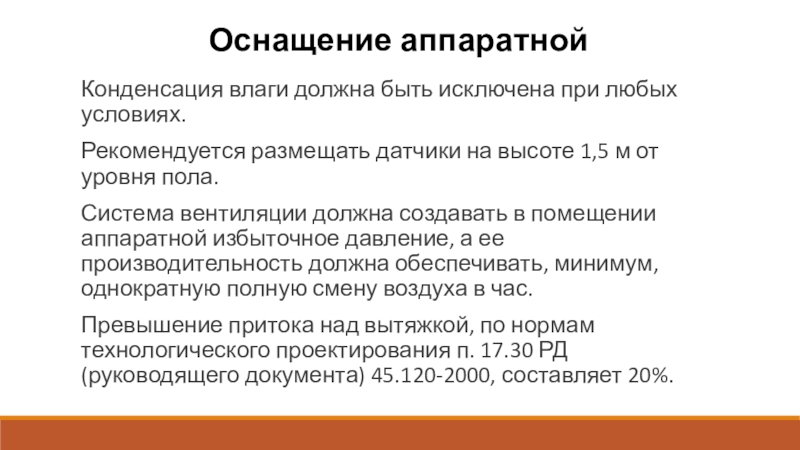 Оснащение аппаратной

Конденсация влаги должна быть исключена при любых условиях.

Рекомендуется размещать датчики на высоте 1,5 м от уровня пола.

Система вентиляции должна создавать в помещении аппаратной избыточное давление, а ее производительность должна обеспечивать, минимум, однократную полную смену воздуха в час.

Превышение притока над вытяжкой, по нормам технологического проектирования п. 17.30 РД (руководящего документа) 45.120-2000, составляет 20%.